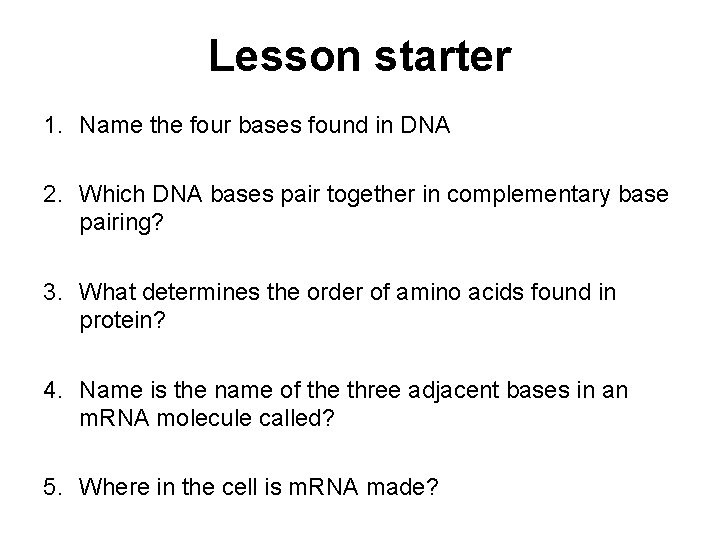 Lesson starter

1. Name the four bases found in DNA

2. Which DNA bases pair together in complementary base pairing?

3. What determines the order of amino acids found in protein?

4. Name is the name of the three adjacent bases in an mRNA molecule called?

5. Where in the cell is mRNA made?